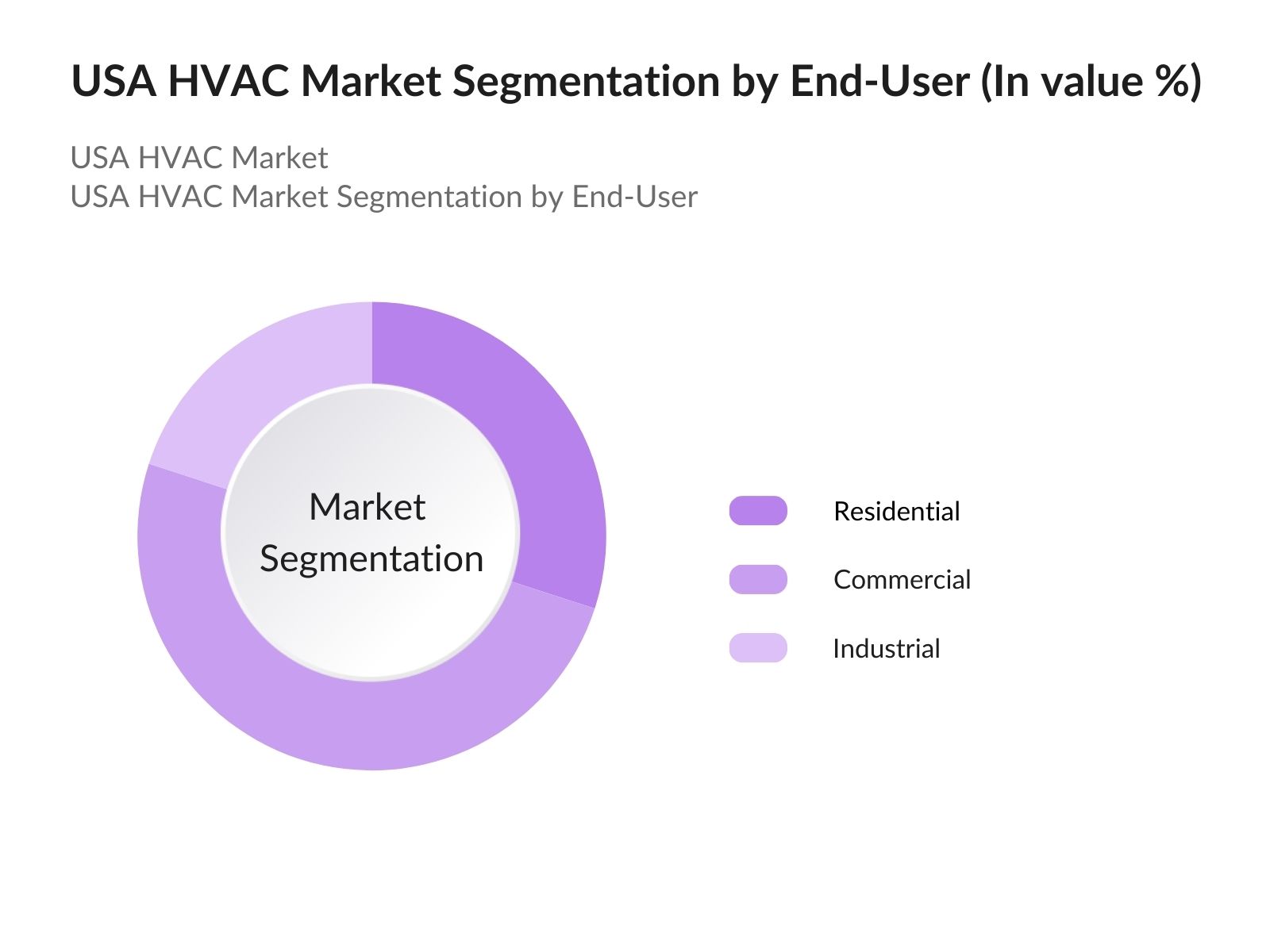 USA HVAC Market Segmentation by End-User (In value %)

USA HVAC Market
USA HVAC Market Segmentation by End-User

Market Segmentation

Residential

Commercial

Industrial